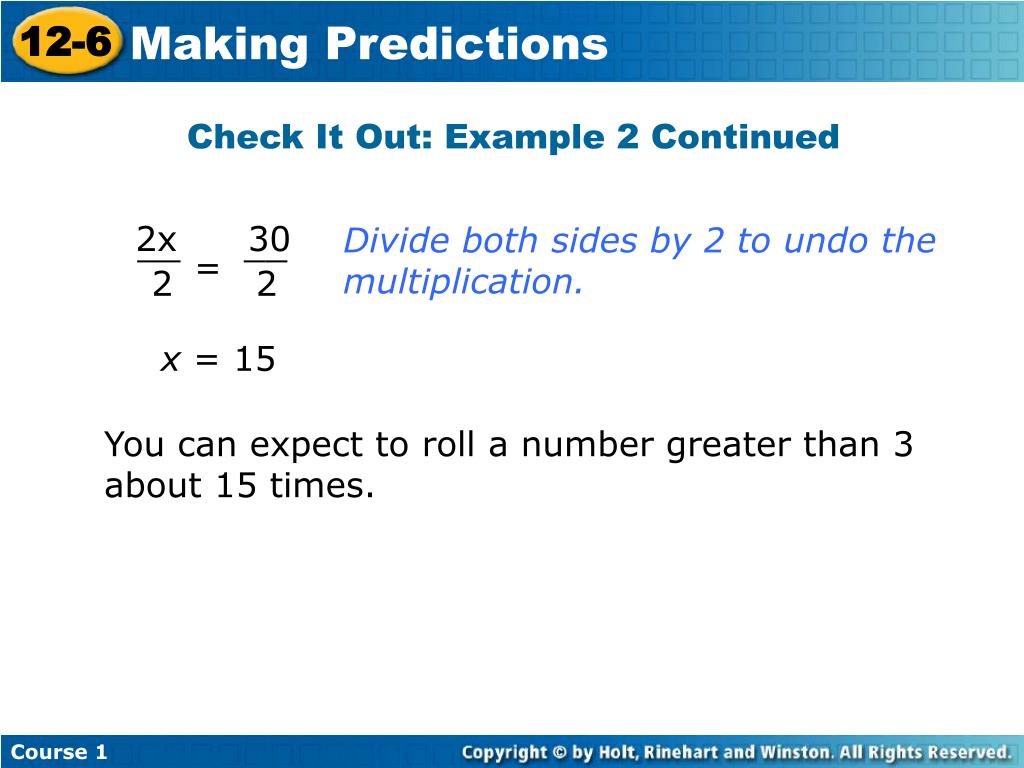 12-6 Making Predictions

Check It Out: Example 2 Continued

$\frac{2x}{2} = \frac{30}{2}$ Divide both sides by 2 to undo the multiplication.

$x = 15$

You can expect to roll a number greater than 3 about 15 times.

Course 1

Copyright © by Holt, Rinehart and Winston. All Rights Reserved.